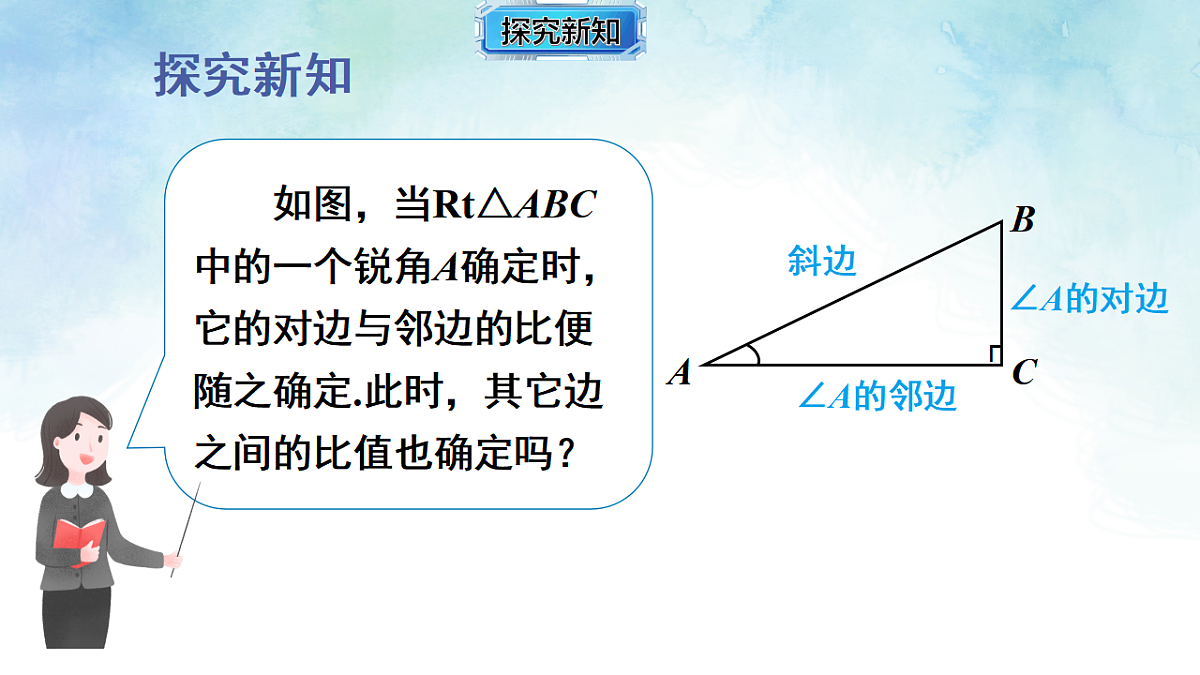 探究新知

探究新知

如图，当Rt$\triangle ABC$中的一个锐角$A$确定时，它的对边与邻边的比便随之确定.此时，其它边之间的比值也确定吗？

$B$

斜边

$\angle A$的对边

$A$

$C$

$\angle A$的邻边